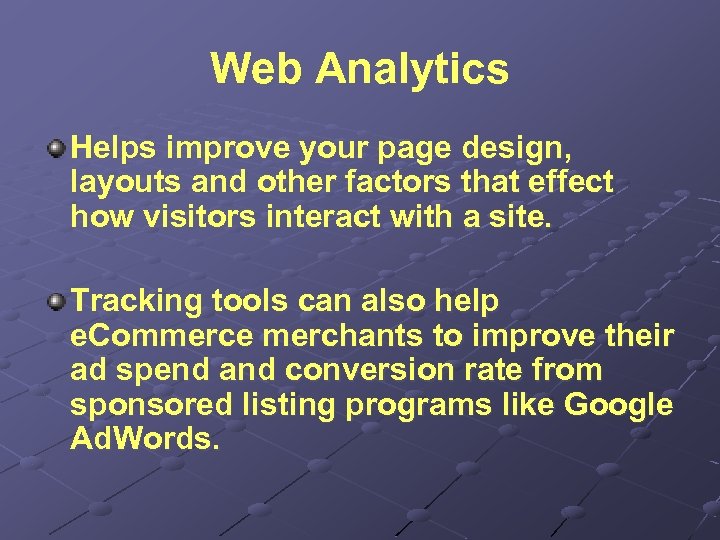 Web Analytics

Helps improve your page design, layouts and other factors that effect how visitors interact with a site.

Tracking tools can also help eCommerce merchants to improve their ad spend and conversion rate from sponsored listing programs like Google AdWords.